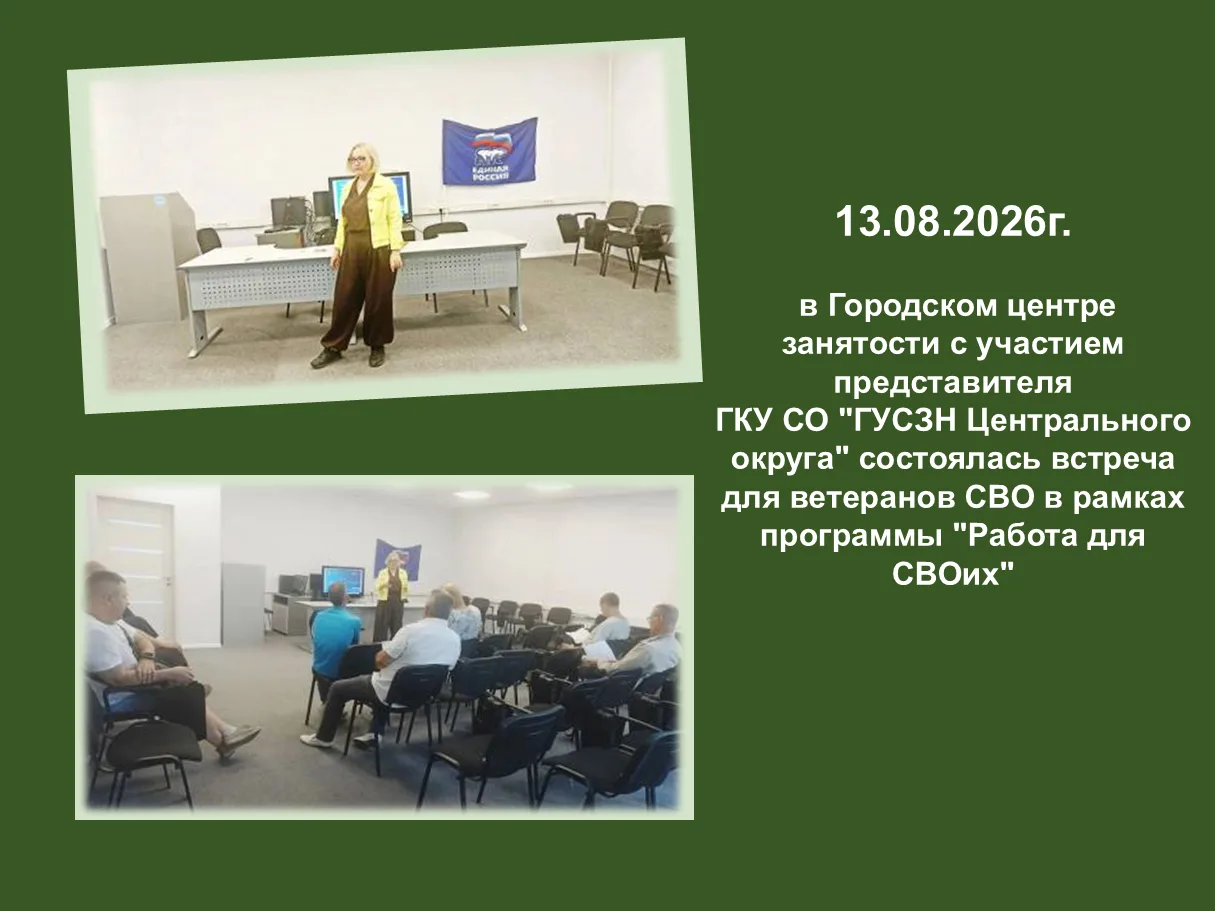 ЕДИНАЯ РОССИЯ

13.08.2026г.

в Городском центре занятости с участием представителя ГКУ СО "ГУСЗН Центрального округа" состоялась встреча для ветеранов СВО в рамках программы "Работа для СВОих"